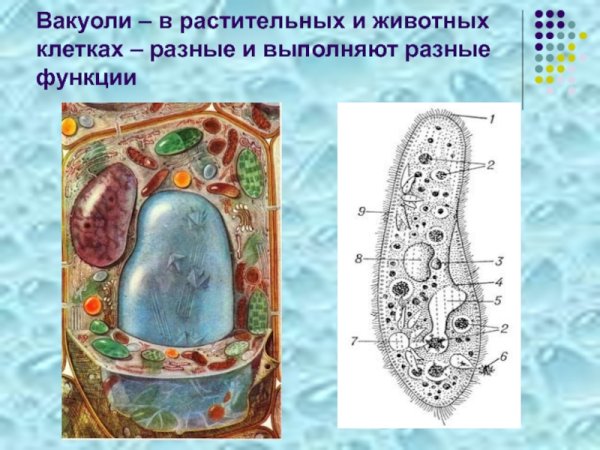 Вакуоли – в растительных и животных клетках – разные и выполняют разные функции

1
2
9
8
3
4
5
2
7
6